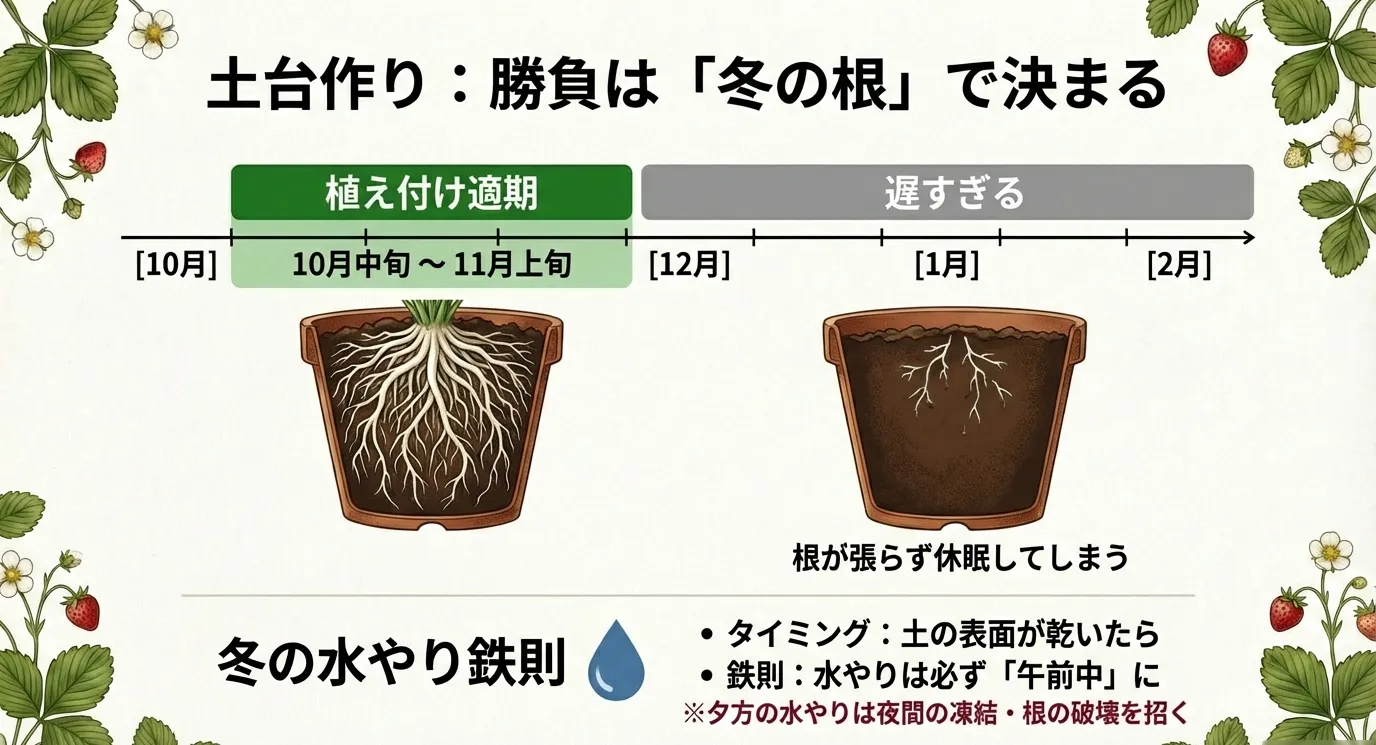 土台作り：勝負は「冬の根」で決まる

植え付け適期

遅すぎる

[10月]

10月中旬 ～ 11月上旬

[12月]

[1月]

[2月]

根が張らず休眠してしまう

冬の水やり鉄則

• タイミング：土の表面が乾いたら
• 鉄則：水やりは必ず「午前中」に
※夕方の水やりは夜間の凍結・根の破壊を招く